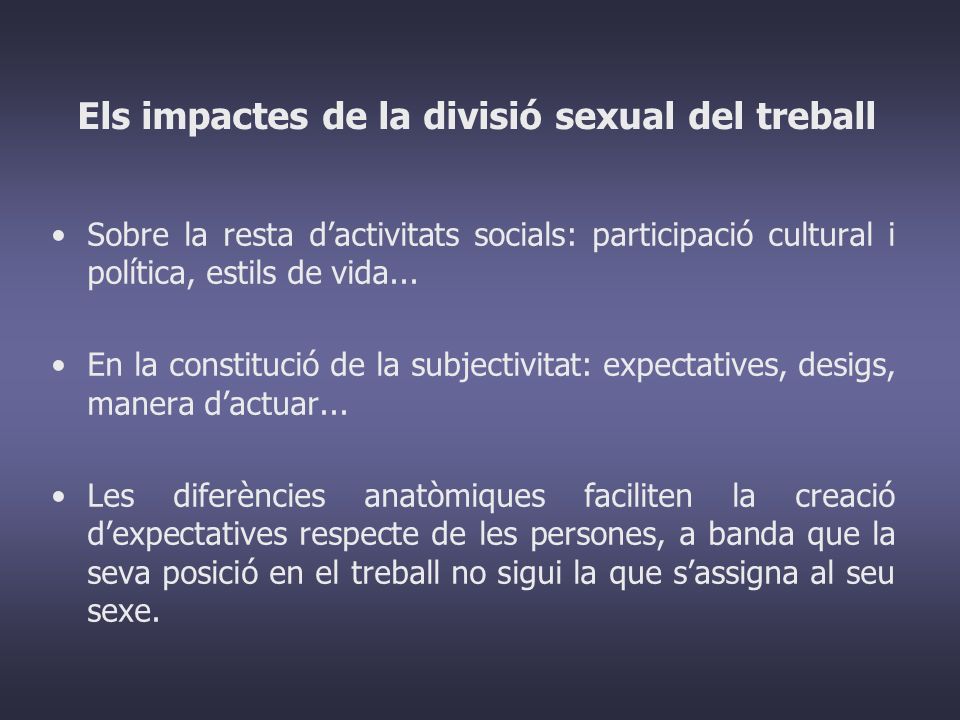 Els impactes de la divisió sexual del treball

• Sobre la resta d’activitats socials: participació cultural i política, estils de vida...

• En la constitució de la subjectivitat: expectatives, desigs, manera d’actuar...

• Les diferències anatòmiques faciliten la creació d’expectatives respecte de les persones, a banda que la seva posició en el treball no sigui la que s’assigna al seu sexe.